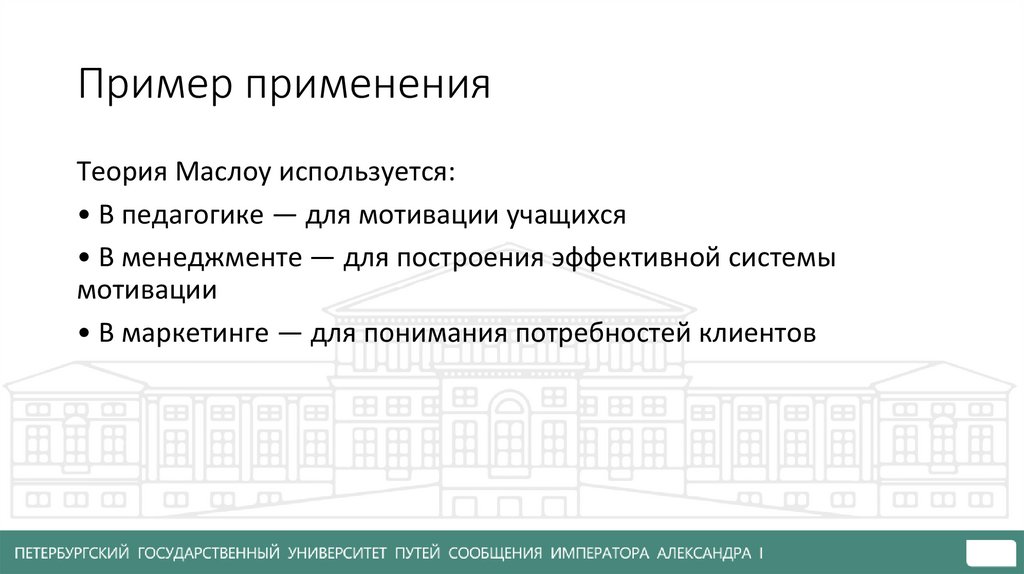 Пример применения

Теория Маслоу используется:

• В педагогике — для мотивации учащихся

• В менеджменте — для построения эффективной системы мотивации

• В маркетинге — для понимания потребностей клиентов

ПЕТЕРБУРГСКИЙ ГОСУДАРСТВЕННЫЙ УНИВЕРСИТЕТ ПУТЕЙ СООБЩЕНИЯ ИМПЕРАТОРА АЛЕКСАНДРА I